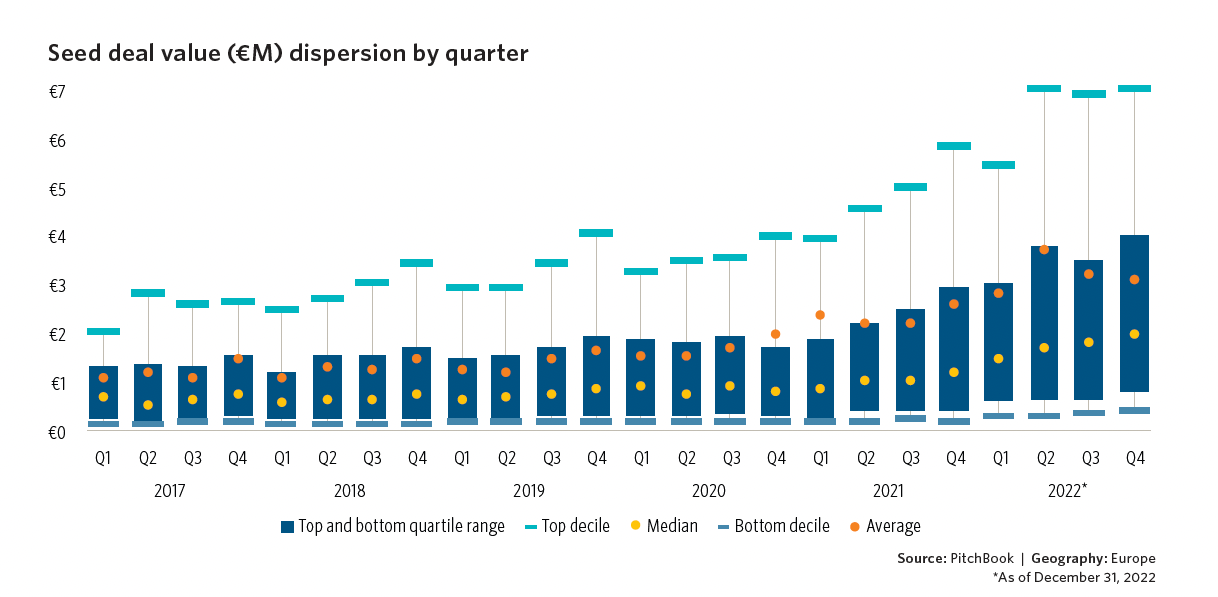 Seed deal value (€M) dispersion by quarter

€7
€6
€5
€4
€3
€2
€1
€0

Q1 Q2 Q3 Q4 Q1 Q2 Q3 Q4 Q1 Q2 Q3 Q4 Q1 Q2 Q3 Q4 Q1 Q2 Q3 Q4 Q1 Q2 Q3 Q4

2017 2018 2019 2020 2021 2022*

Top and bottom quartile range Top decile Median Bottom decile Average

Source: PitchBook | Geography: Europe
*As of December 31, 2022